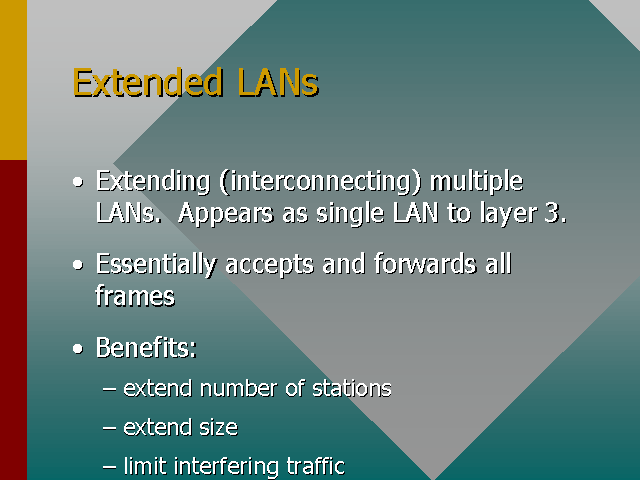 Extended LANs

• Extending (interconnecting) multiple LANs.  Appears as single LAN to layer 3.

• Essentially accepts and forwards all frames

• Benefits:

– extend number of stations

– extend size

– limit interfering traffic